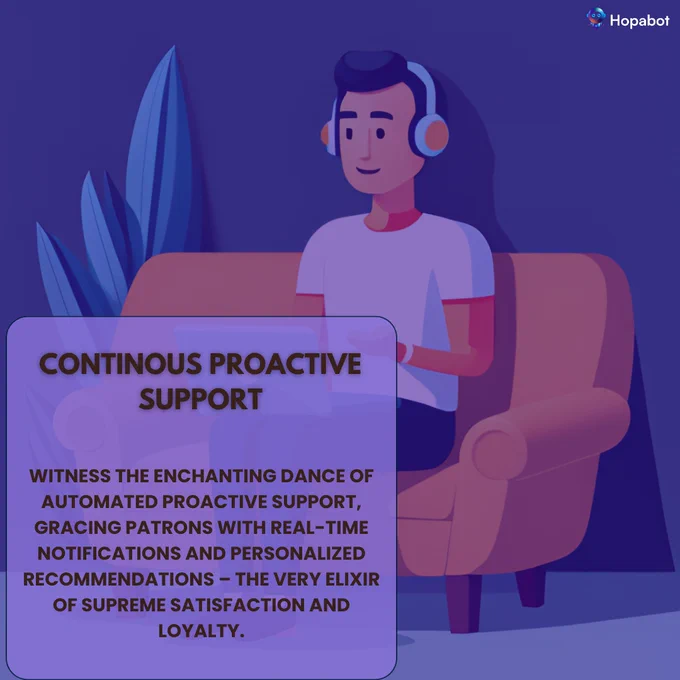 Hopabot

CONTINOUS PROACTIVE SUPPORT

WITNESS THE ENCHANTING DANCE OF AUTOMATED PROACTIVE SUPPORT, GRACING PATRONS WITH REAL-TIME NOTIFICATIONS AND PERSONALIZED RECOMMENDATIONS – THE VERY ELIXIR OF SUPREME SATISFACTION AND LOYALTY.